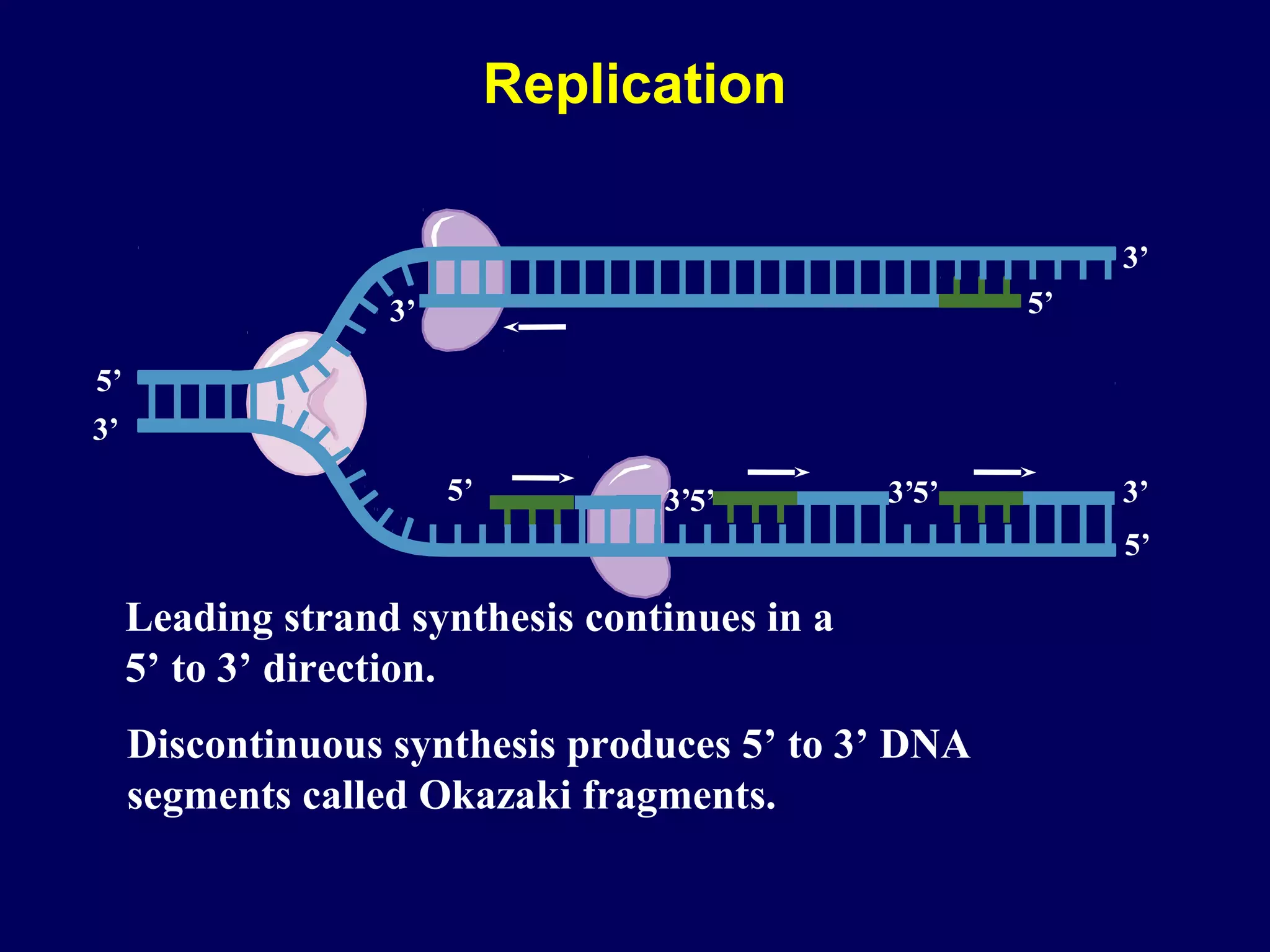 Replication

3’
3’
5’
5’
3’
5’
3’5’
3’5’
3’
5’

Leading strand synthesis continues in a 5’ to 3’ direction.

Discontinuous synthesis produces 5’ to 3’ DNA segments called Okazaki fragments.